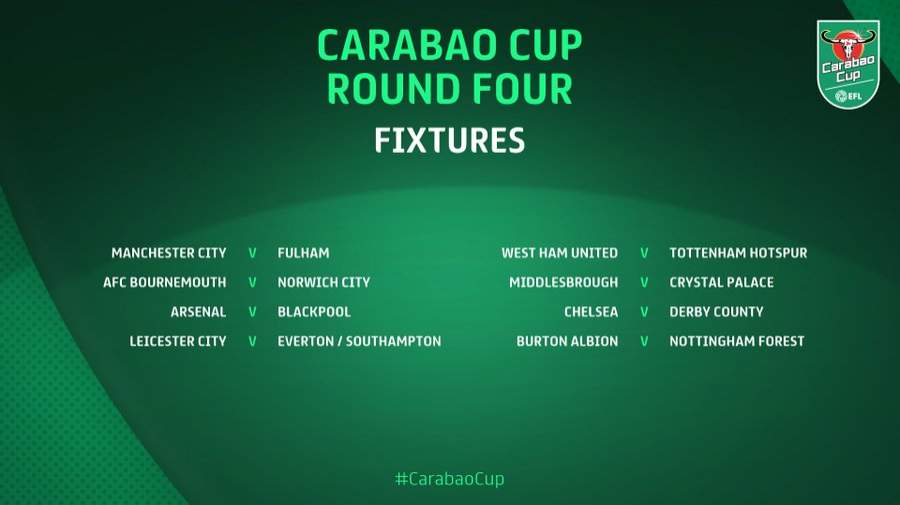 CARABAO CUP
ROUND FOUR
FIXTURES

Carabao Cup EFL

MANCHESTER CITY V FULHAM
AFC BOURNEMOUTH V NORWICH CITY
ARSENAL V BLACKPOOL
LEICESTER CITY V EVERTON / SOUTHAMPTON

WEST HAM UNITED V TOTTENHAM HOTSPUR
MIDDLESBROUGH V CRYSTAL PALACE
CHELSEA V DERBY COUNTY
BURTON ALBION V NOTTINGHAM FOREST

#CarabaoCup